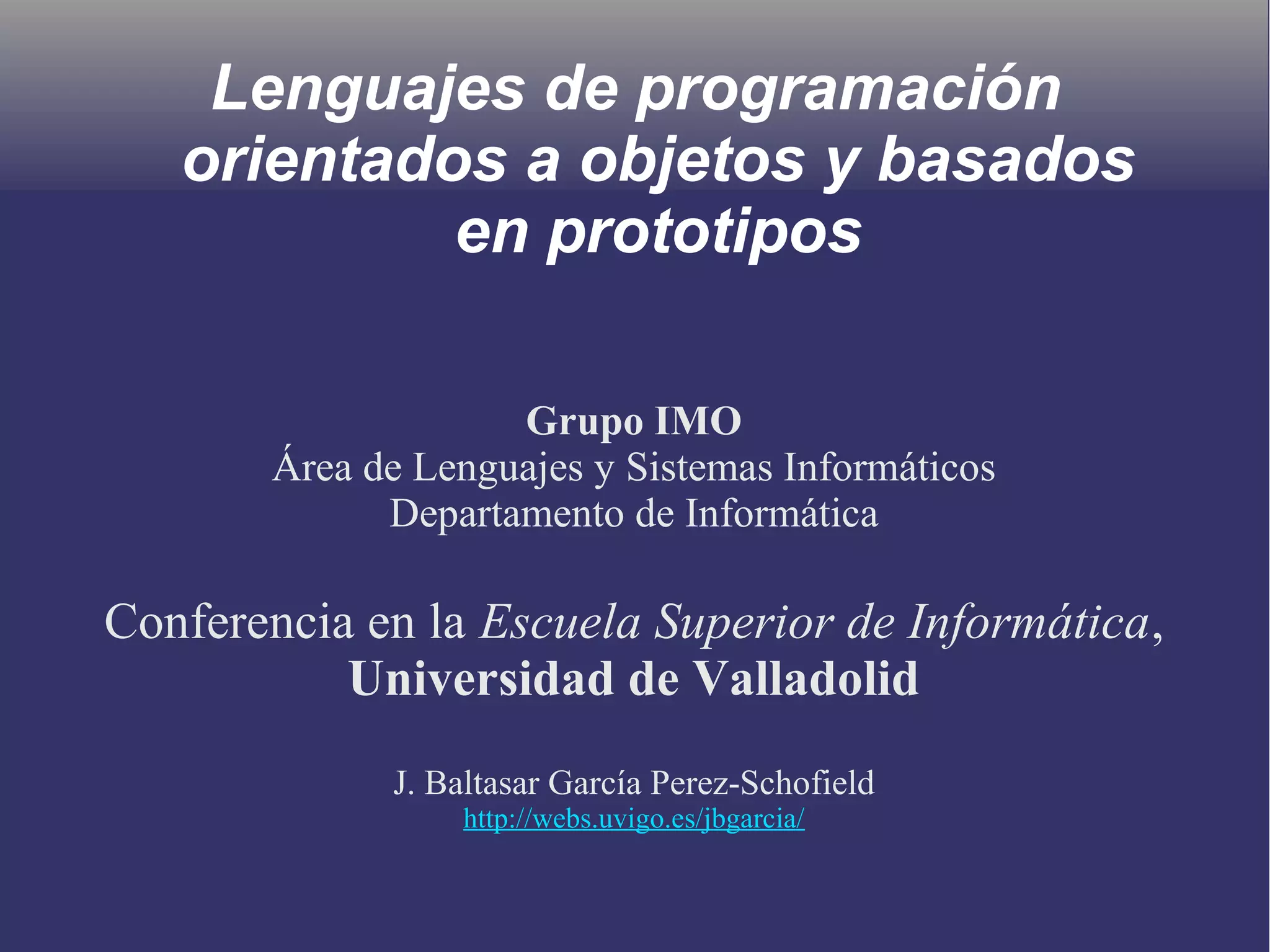 Lenguajes de programación orientados a objetos y basados en prototipos

Grupo IMO
Área de Lenguajes y Sistemas Informáticos
Departamento de Informática

Conferencia en la Escuela Superior de Informática, Universidad de Valladolid

J. Baltasar García Perez-Schofield
http://webs.uvigo.es/jbgarcia/